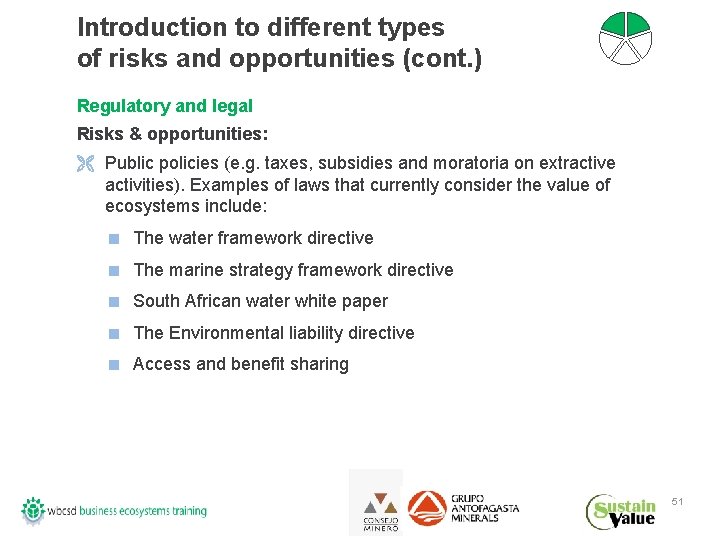 Introduction to different types of risks and opportunities (cont.)

Regulatory and legal

Risks & opportunities:

Public policies (e.g. taxes, subsidies and moratoria on extractive activities). Examples of laws that currently consider the value of ecosystems include:

The water framework directive

The marine strategy framework directive

South African water white paper

The Environmental liability directive

Access and benefit sharing

wbcsd business ecosystems training

CONSEJO MINERO

GRUPO ANTOFAGASTA MINERALS

Sustain Value

51